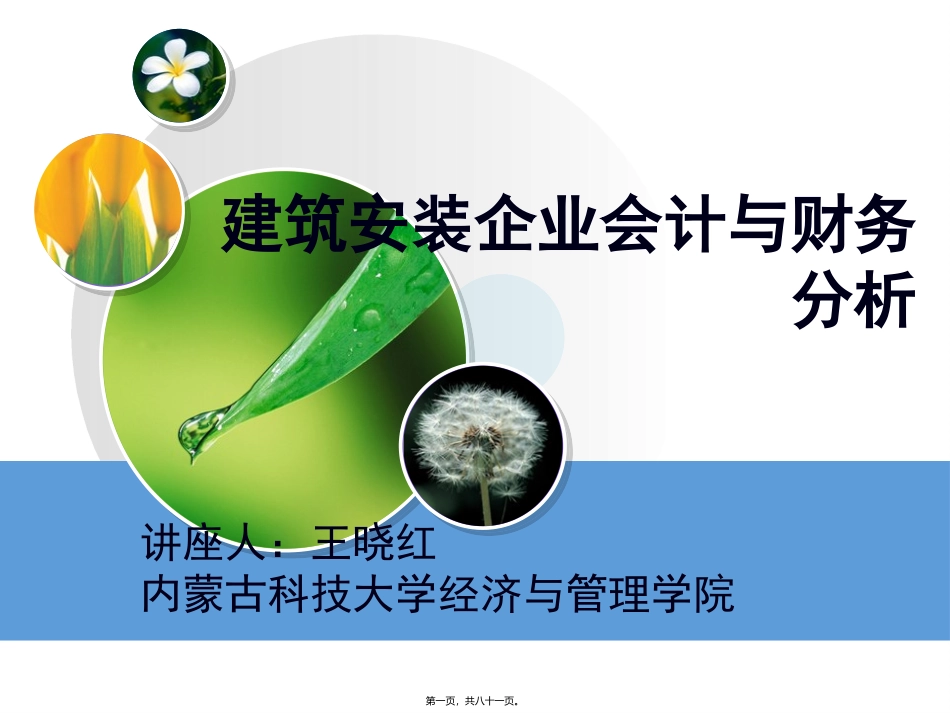 建筑安装企业会计与财务分析

讲座人：王晓红
内蒙古科技大学经济与管理学院

第一页，共八十一页。